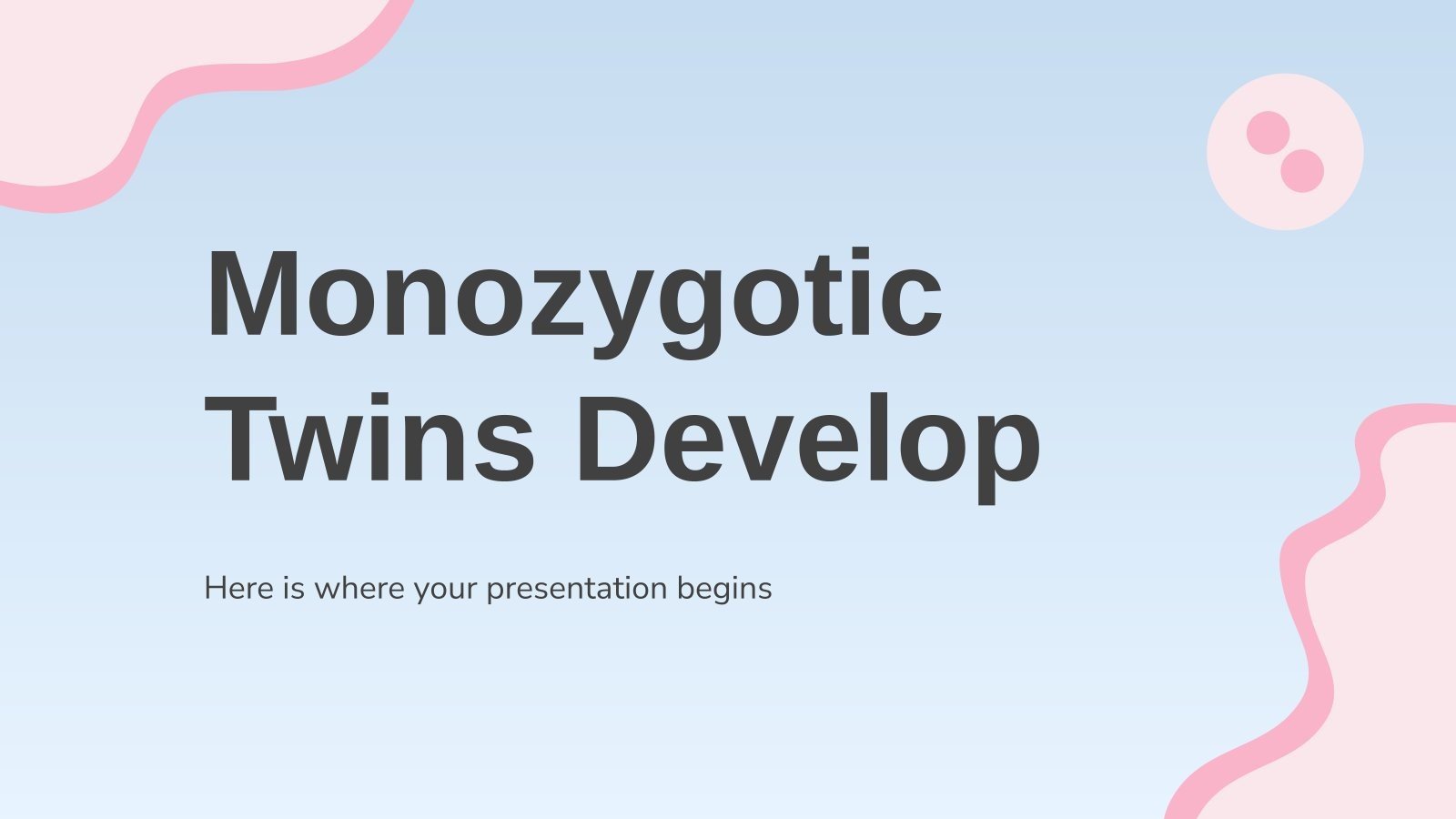 Monozygotic Twins Develop

Here is where your presentation begins